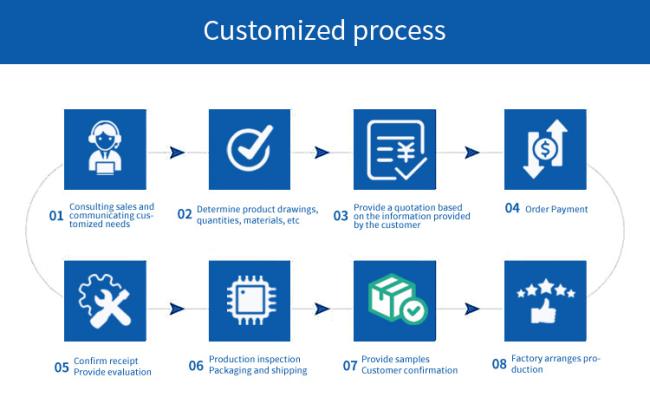 Customized process

01 Consulting sales and communicating customized needs

02 Determine product drawings, quantities, materials, etc

03 Provide a quotation based on the information provided by the customer

04 Order Payment

05 Confirm receipt Provide evaluation

06 Production inspection Packaging and shipping

07 Provide samples Customer confirmation

08 Factory arranges production